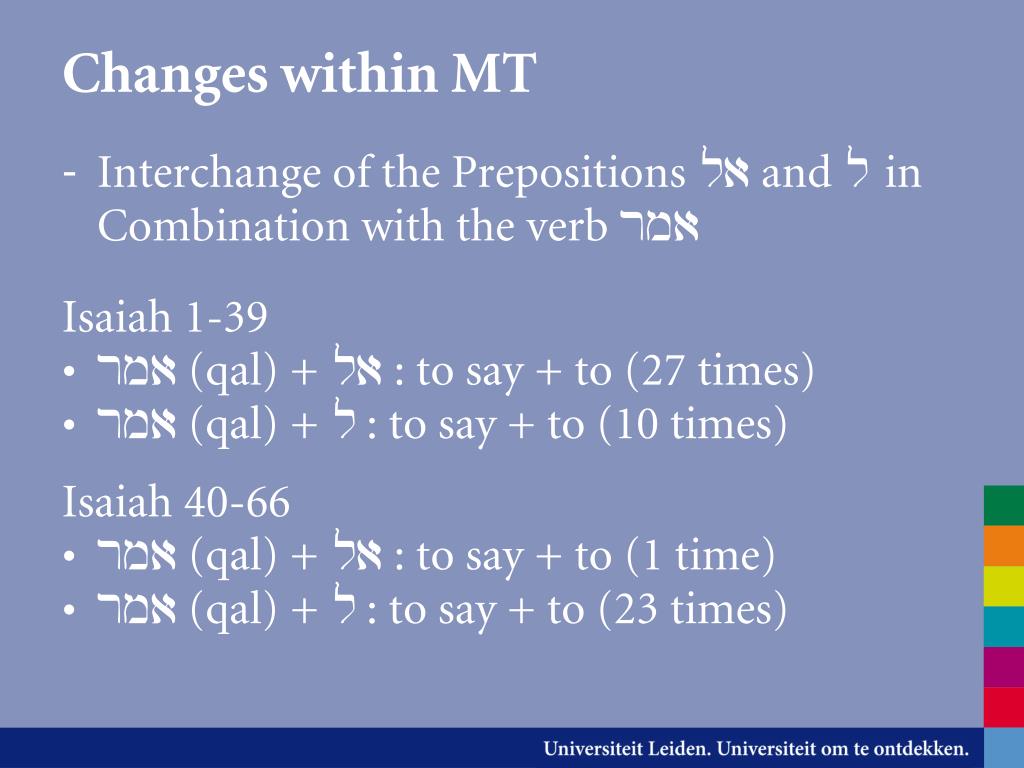 Changes within MT

- Interchange of the Prepositions אל and ל in Combination with the verb אמר

Isaiah 1-39
• אמר (qal) + אל : to say + to (27 times)
• אמר (qal) + ל : to say + to (10 times)

Isaiah 40-66
• אמר (qal) + אל : to say + to (1 time)
• אמר (qal) + ל : to say + to (23 times)

Universiteit Leiden. Universiteit om te ontdekken.